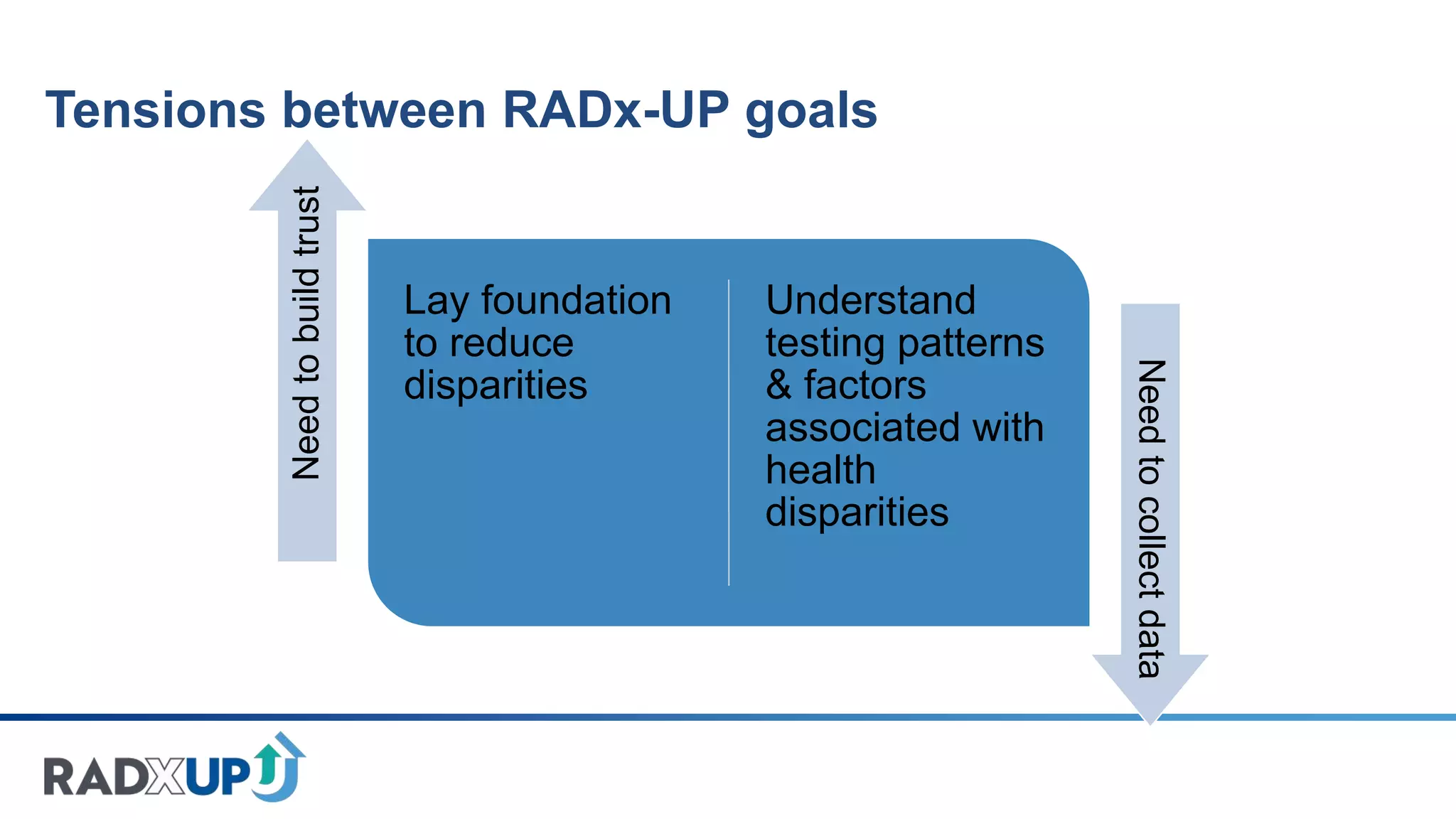 Tensions between RADx-UP goals

Need to build trust

Lay foundation to reduce disparities

Understand testing patterns & factors associated with health disparities

Need to collect data

RADXUP